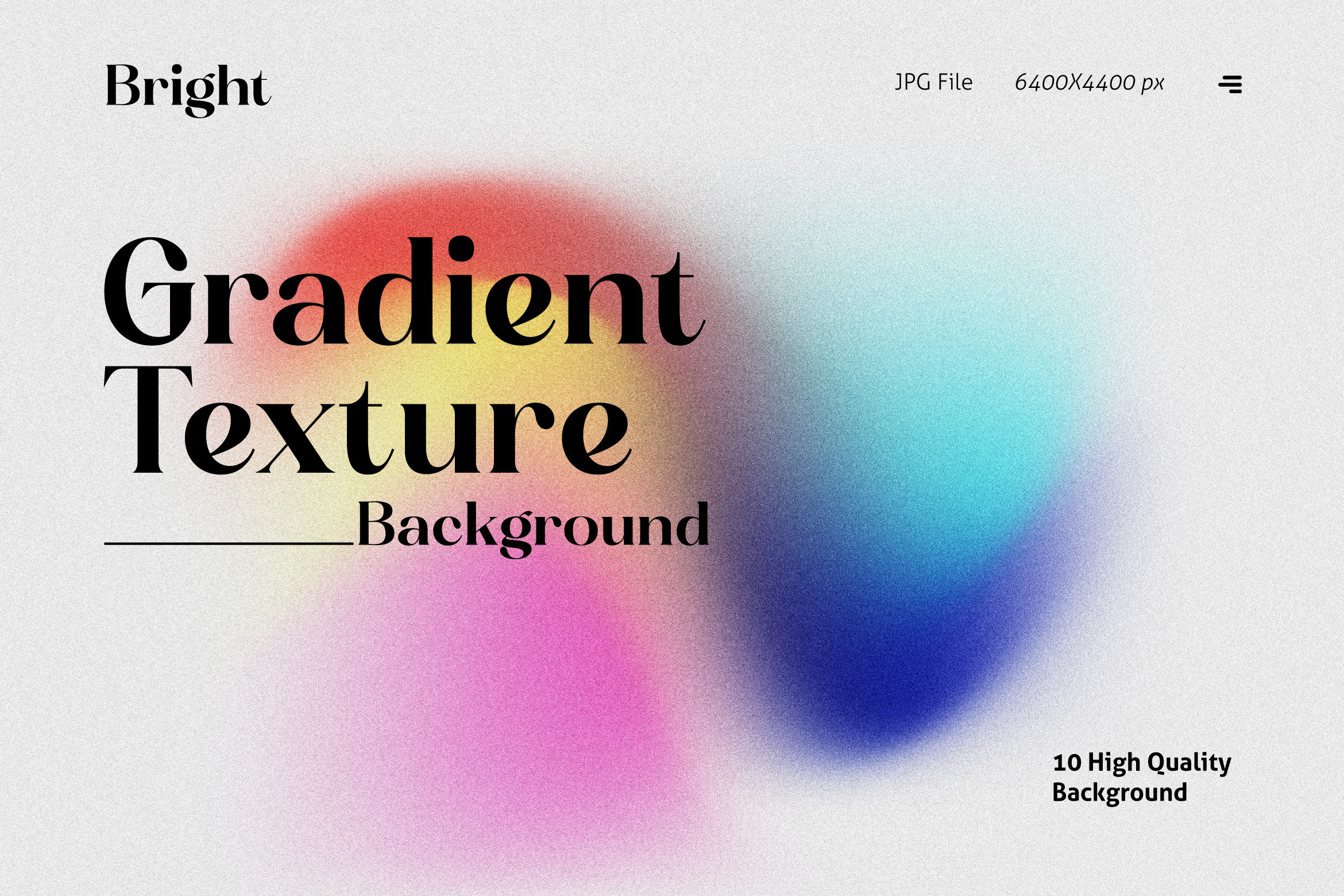 Bright

JPG File 6400X4400 px

Gradient Texture Background

10 High Quality Background